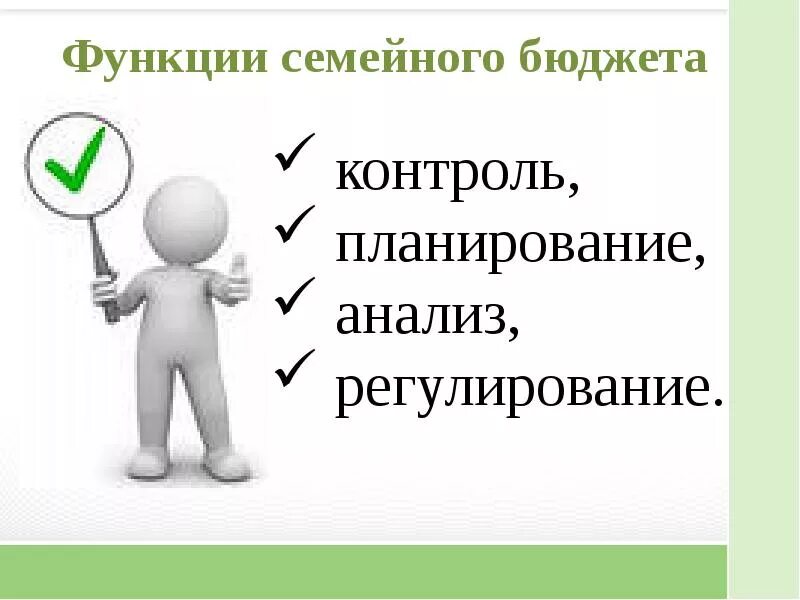 Функции семейного бюджета

✓ контроль,
✓ планирование,
✓ анализ,
✓ регулирование.